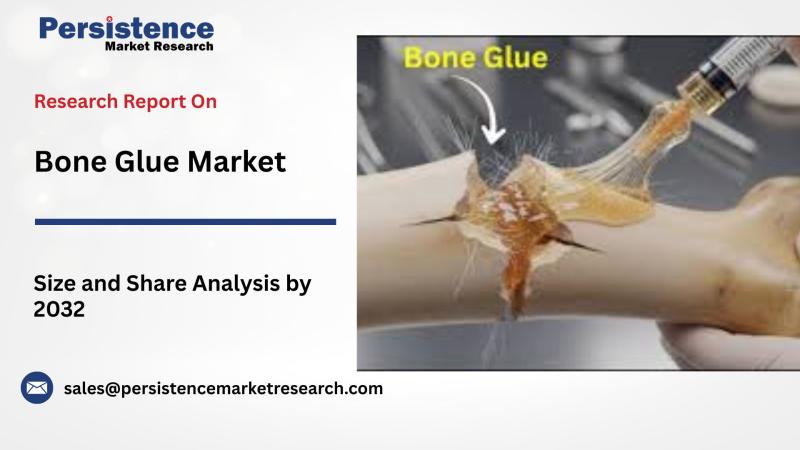 Persistence
Market Research

Research Report On

Bone Glue Market

Size and Share Analysis by 2032

sales@persistencemarketresearch.com

Bone Glue